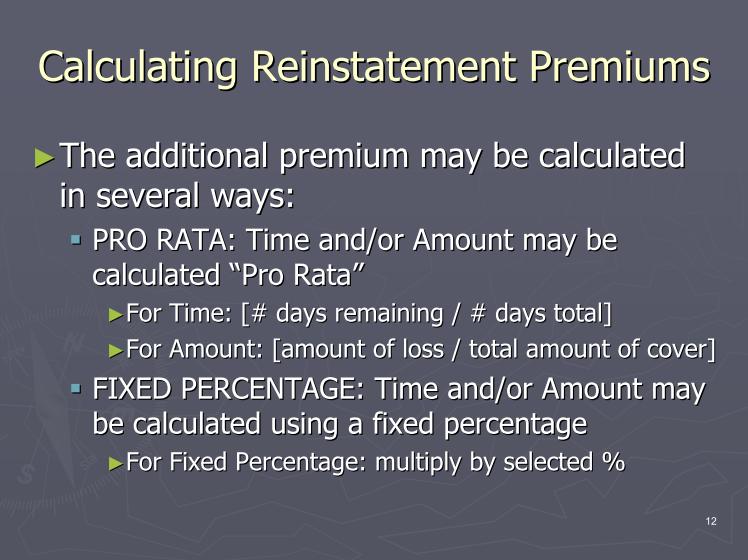 Calculating Reinstatement Premiums

►The additional premium may be calculated in several ways:

▪ PRO RATA: Time and/or Amount may be calculated “Pro Rata”

►For Time: [# days remaining / # days total]

►For Amount: [amount of loss / total amount of cover]

▪ FIXED PERCENTAGE: Time and/or Amount may be calculated using a fixed percentage

►For Fixed Percentage: multiply by selected %

12